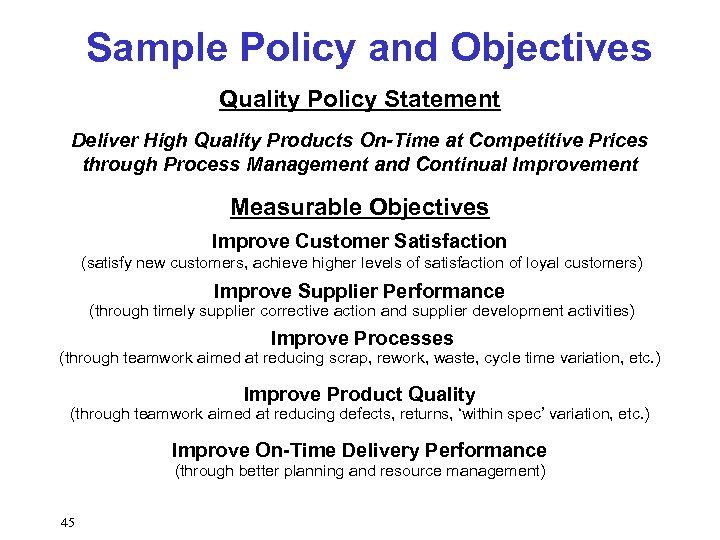 Sample Policy and Objectives

Quality Policy Statement

Deliver High Quality Products On-Time at Competitive Prices through Process Management and Continual Improvement

Measurable Objectives

Improve Customer Satisfaction
(satisfy new customers, achieve higher levels of satisfaction of loyal customers)

Improve Supplier Performance
(through timely supplier corrective action and supplier development activities)

Improve Processes
(through teamwork aimed at reducing scrap, rework, waste, cycle time variation, etc.)

Improve Product Quality
(through teamwork aimed at reducing defects, returns, 'within spec' variation, etc.)

Improve On-Time Delivery Performance
(through better planning and resource management)

45